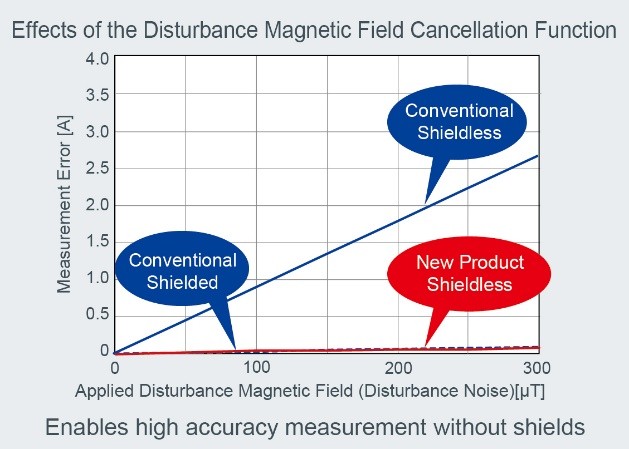 Effects of the Disturbance Magnetic Field Cancellation Function

Measurement Error [A]

4.0
3.5
3.0
2.5
2.0
1.5
1.0
0.5
0

Conventional Shieldless

Conventional Shielded

New Product Shieldless

0
100
200
300

Applied Disturbance Magnetic Field (Disturbance Noise)[μT]

Enables high accuracy measurement without shields